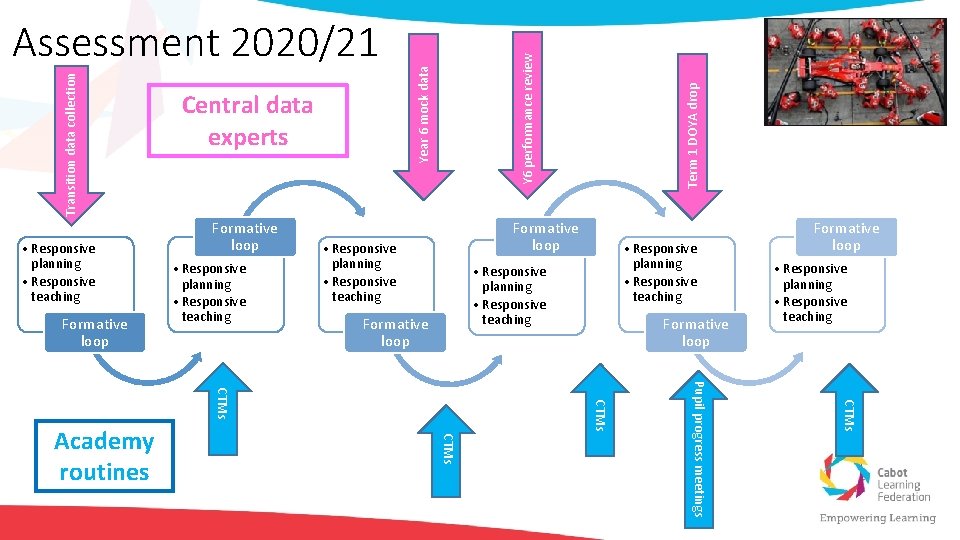 Assessment 2020/21

Transition data collection

Central data experts

Year 6 mock data

Y6 performance review

Term 1 DOYA drop

• Responsive planning
• Responsive teaching

Formative loop

Formative loop

• Responsive planning
• Responsive teaching

• Responsive planning
• Responsive teaching

Formative loop

Formative loop

• Responsive planning
• Responsive teaching

• Responsive planning
• Responsive teaching

Formative loop

Formative loop

• Responsive planning
• Responsive teaching

CTMs

CTMs

CTMs

Pupil progress meetings

CTMs

Academy routines

Cabot Learning Federation

Empowering Learning